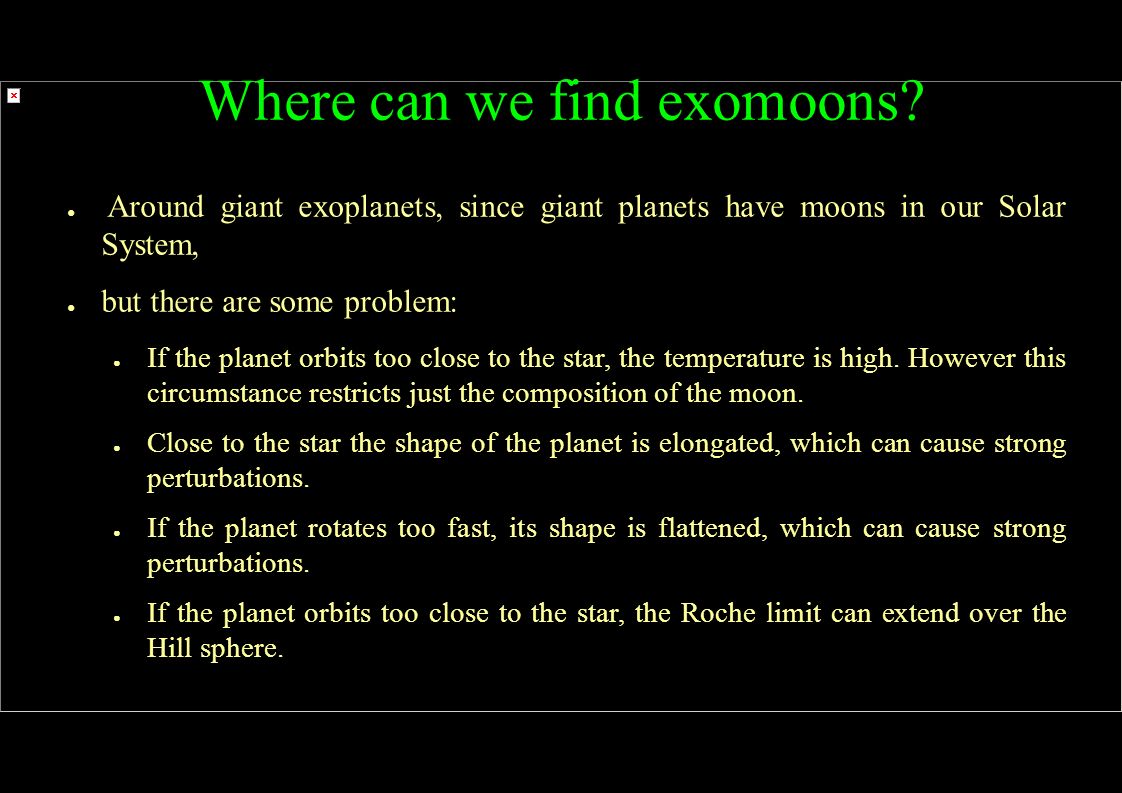 Where can we find exomoons?

● Around giant exoplanets, since giant planets have moons in our Solar System,

● but there are some problem:

● If the planet orbits too close to the star, the temperature is high. However this circumstance restricts just the composition of the moon.

● Close to the star the shape of the planet is elongated, which can cause strong perturbations.

● If the planet rotates too fast, its shape is flattened, which can cause strong perturbations.

● If the planet orbits too close to the star, the Roche limit can extend over the Hill sphere.